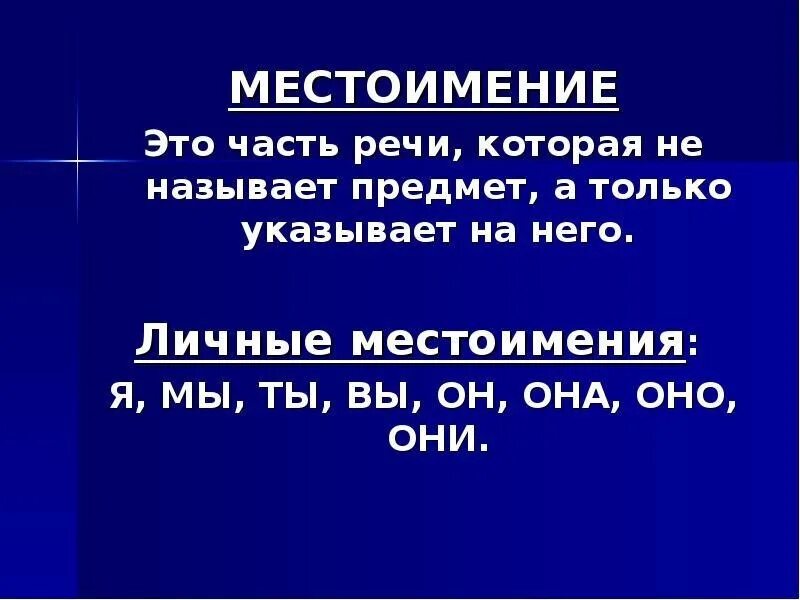 МЕСТОИМЕНИЕ

Это часть речи, которая не называет предмет, а только указывает на него.

Личные местоимения:

Я, МЫ, ТЫ, ВЫ, ОН, ОНА, ОНО, ОНИ.